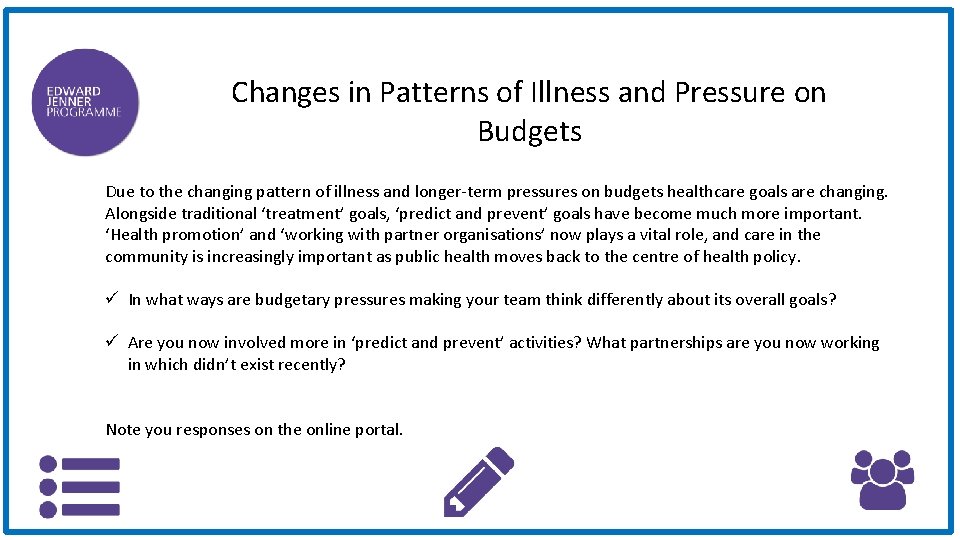 EDWARD JENNER PROGRAMME

Changes in Patterns of Illness and Pressure on Budgets

Due to the changing pattern of illness and longer-term pressures on budgets healthcare goals are changing. Alongside traditional ‘treatment’ goals, ‘predict and prevent’ goals have become much more important. ‘Health promotion’ and ‘working with partner organisations’ now plays a vital role, and care in the community is increasingly important as public health moves back to the centre of health policy.

✓ In what ways are budgetary pressures making your team think differently about its overall goals?

✓ Are you now involved more in ‘predict and prevent’ activities? What partnerships are you now working in which didn’t exist recently?

Note you responses on the online portal.